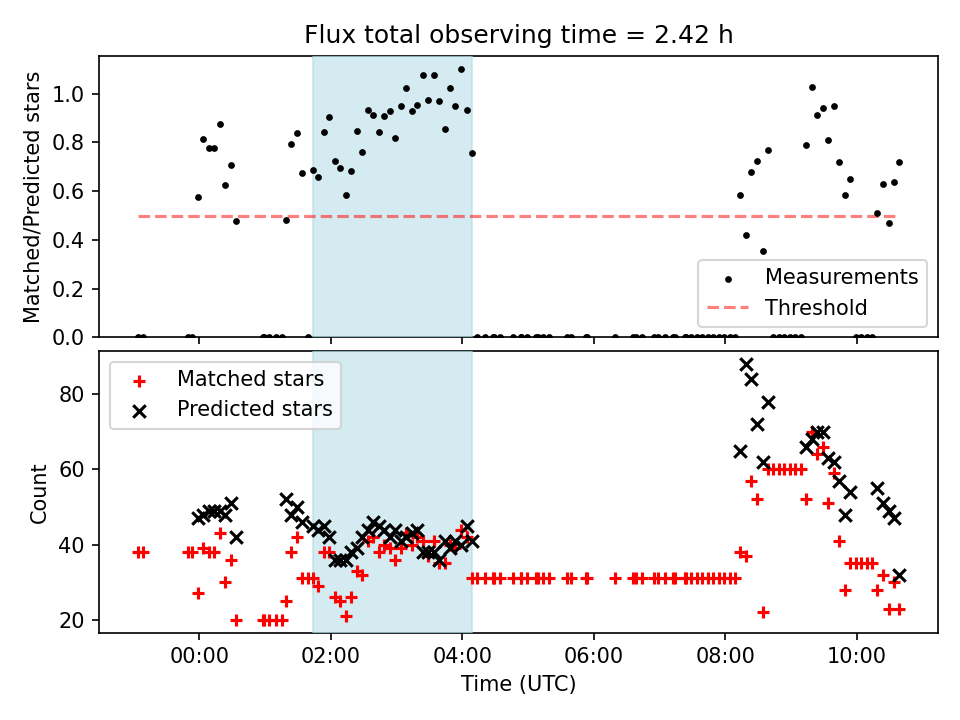 Flux total observing time = 2.42 h

Matched/Predicted stars

1.0
0.8
0.6
0.4
0.2
0.0

Measurements
Threshold

Matched stars
Predicted stars

Count

80
60
40
20

00:00
02:00
04:00
06:00
08:00
10:00

Time (UTC)